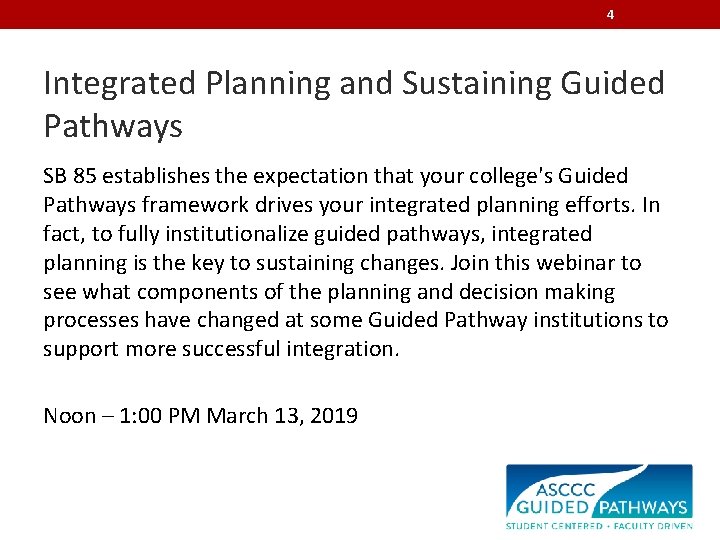 4

Integrated Planning and Sustaining Guided Pathways

SB 85 establishes the expectation that your college's Guided Pathways framework drives your integrated planning efforts. In fact, to fully institutionalize guided pathways, integrated planning is the key to sustaining changes. Join this webinar to see what components of the planning and decision making processes have changed at some Guided Pathway institutions to support more successful integration.

Noon – 1:00 PM March 13, 2019

ASCCC GUIDED PATHWAYS
STUDENT CENTERED • FACULTY DRIVEN